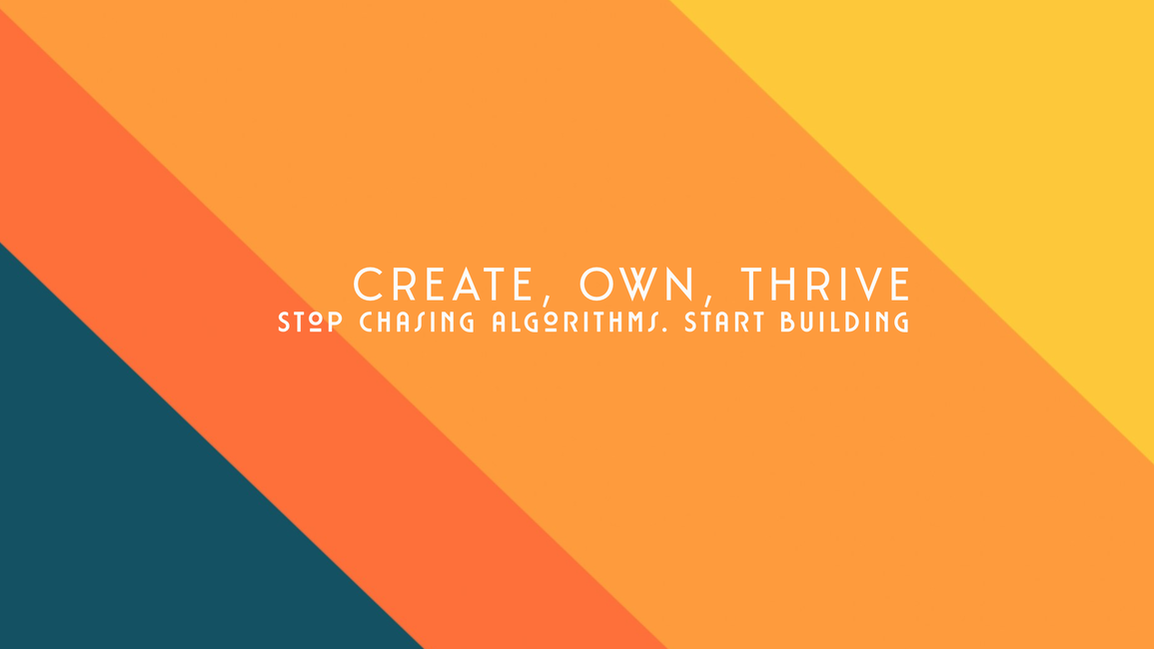 CREATE, OWN, THRIVE
STOP CHASING ALGORITHMS. START BUILDING